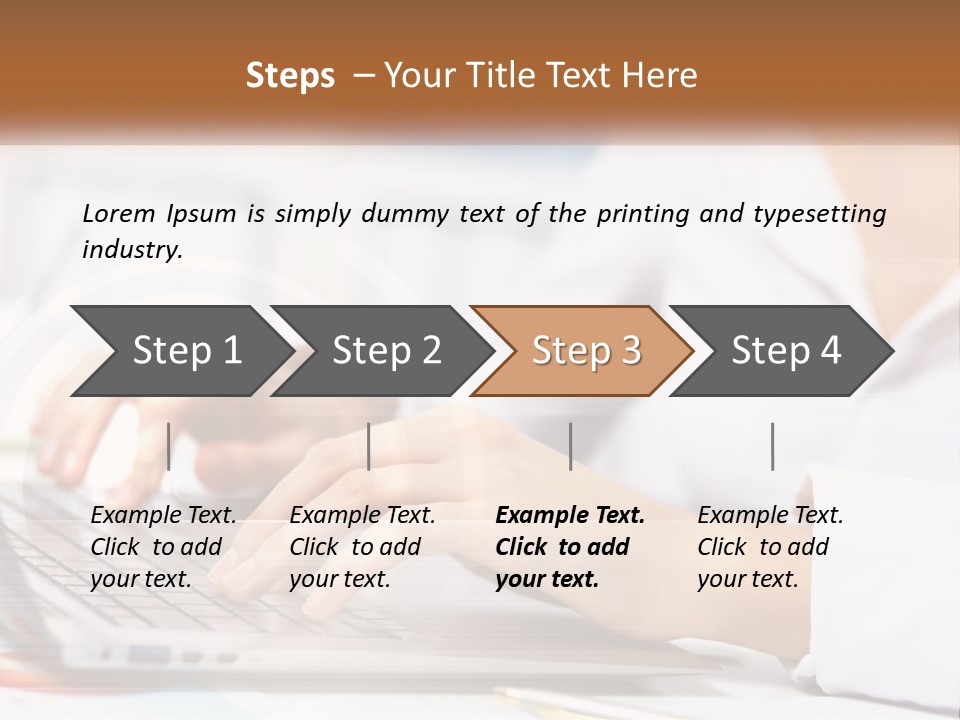 Steps – Your Title Text Here

Lorem Ipsum is simply dummy text of the printing and typesetting industry.

Step 1

Step 2

Step 3

Step 4

Example Text. Click to add your text.

Example Text. Click to add your text.

Example Text. Click to add your text.

Example Text. Click to add your text.